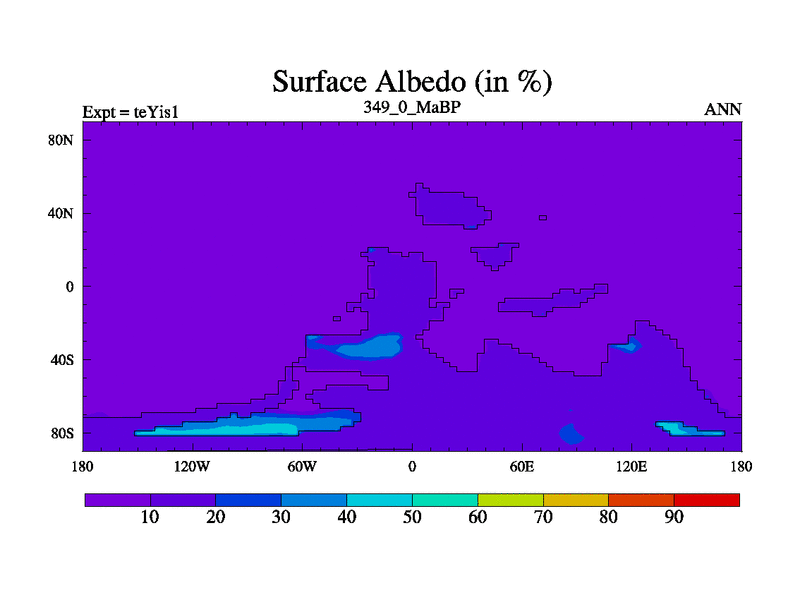 Surface Albedo (in %)

Expt = teYis1

349_0_MaBP

ANN

80N
40N
0
40S
80S

180
120W
60W
0
60E
120E
180

10
20
30
40
50
60
70
80
90